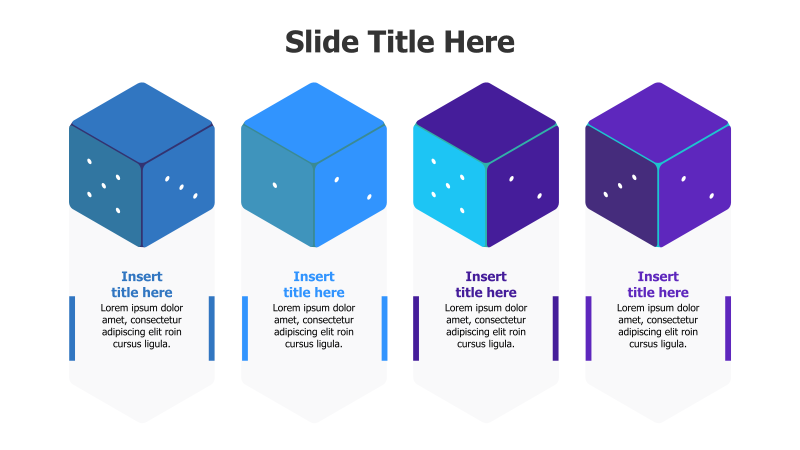 Slide Title Here

Insert title here
Lorem ipsum dolor amet, consectetur adipiscing elit roin cursus ligula.

Insert title here
Lorem ipsum dolor amet, consectetur adipiscing elit roin cursus ligula.

Insert title here
Lorem ipsum dolor amet, consectetur adipiscing elit roin cursus ligula.

Insert title here
Lorem ipsum dolor amet, consectetur adipiscing elit roin cursus ligula.